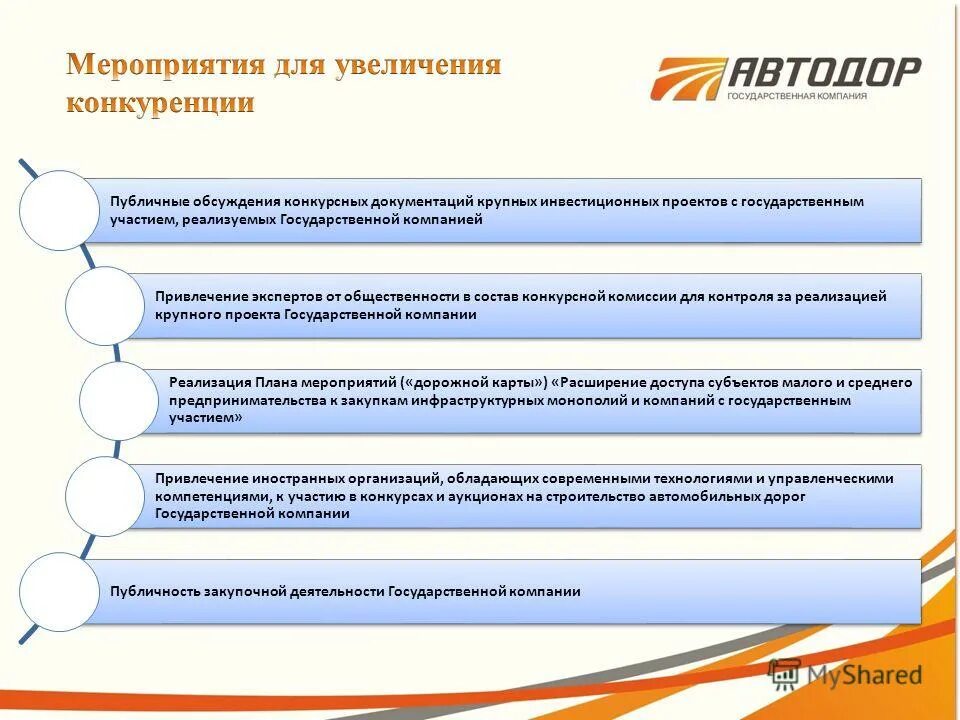 Мероприятия для увеличения конкуренции

АВТОДОР
ГОСУДАРСТВЕННАЯ КОМПАНИЯ

Публичные обсуждения конкурсных документаций крупных инвестиционных проектов с государственным участием, реализуемых Государственной компанией

Привлечение экспертов от общественности в состав конкурсной комиссии для контроля за реализацией крупного проекта Государственной компании

Реализация Плана мероприятий («дорожной карты») «Расширение доступа субъектов малого и среднего предпринимательства к закупкам инфраструктурных монополий и компаний с государственным участием»

Привлечение иностранных организаций, обладающих современными технологиями и управленческими компетенциями, к участию в конкурсах и аукционах на строительство автомобильных дорог Государственной компании

Публичность закупочной деятельности Государственной компании

MyShared